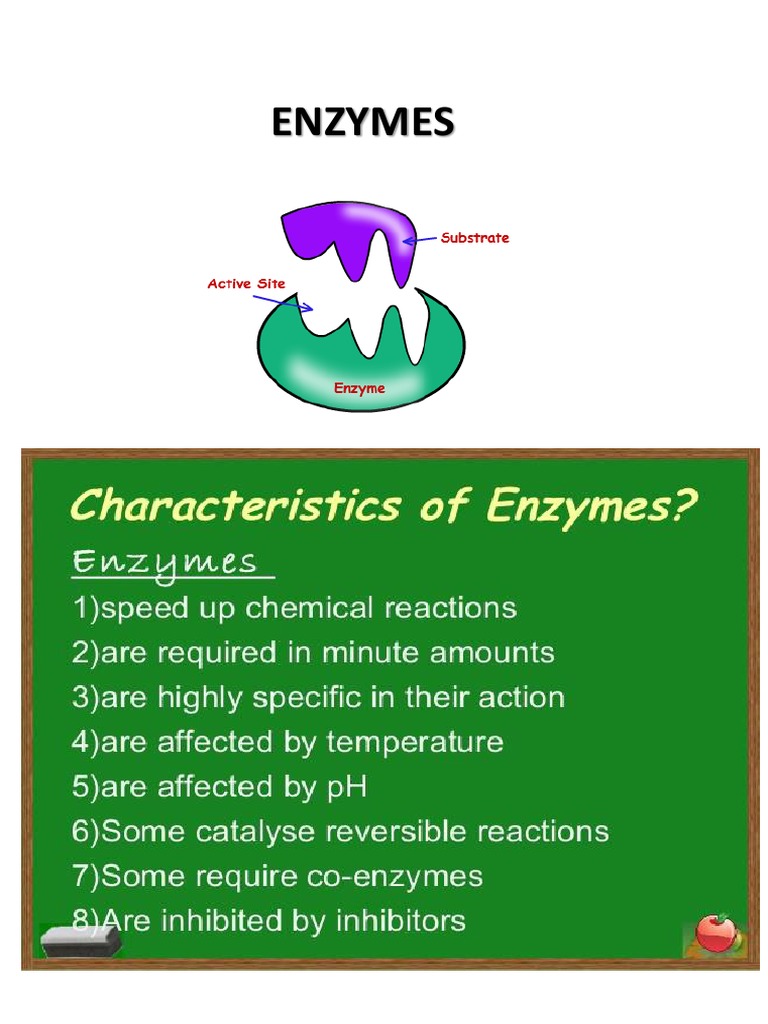 ENZYMES

Substrate

Active Site

Enzyme

Characteristics of Enzymes?

Enzymes

1)speed up chemical reactions
2)are required in minute amounts
3)are highly specific in their action
4)are affected by temperature
5)are affected by pH
6)Some catalyse reversible reactions
7)Some require co-enzymes
8)Are inhibited by inhibitors